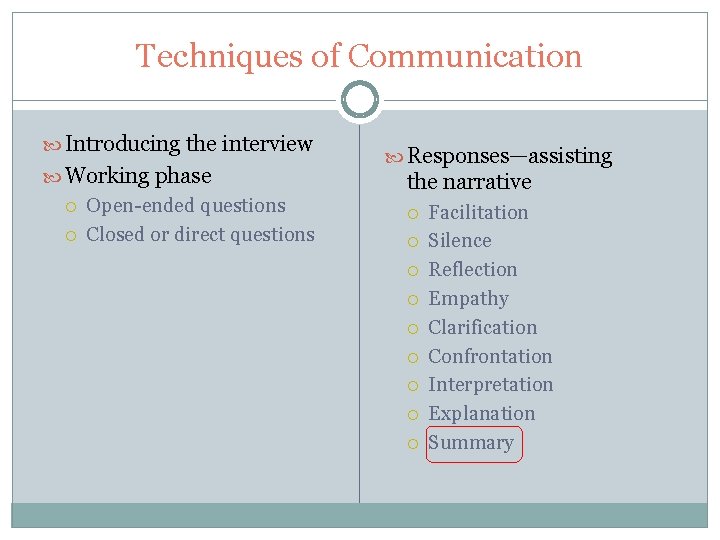 Techniques of Communication

Introducing the interview
Working phase
Open-ended questions
Closed or direct questions

Responses—assisting the narrative
Facilitation
Silence
Reflection
Empathy
Clarification
Confrontation
Interpretation
Explanation
Summary